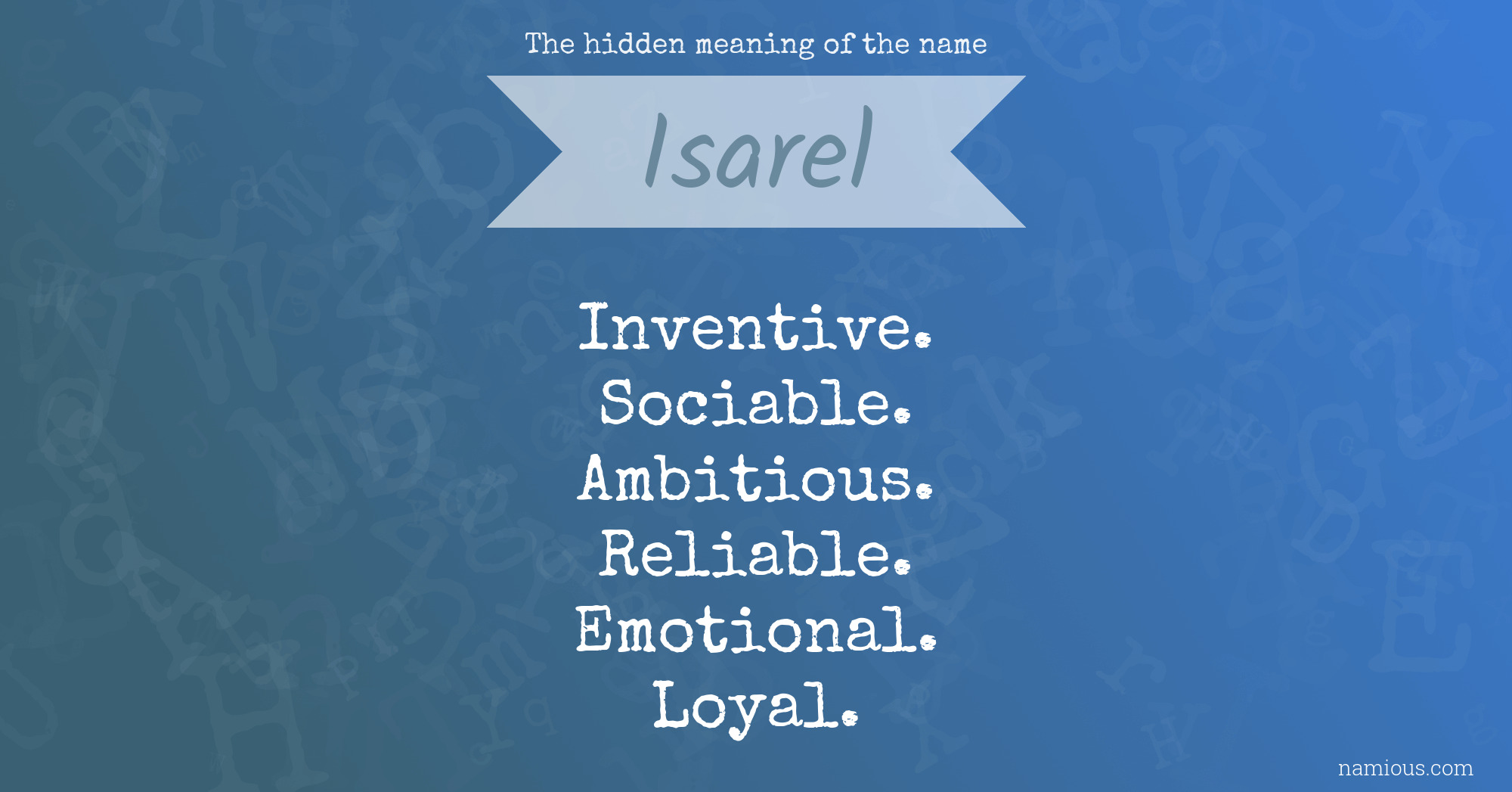 The hidden meaning of the name

Isarel

Inventive.
Sociable.
Ambitious.
Reliable.
Emotional.
Loyal.

namious.com